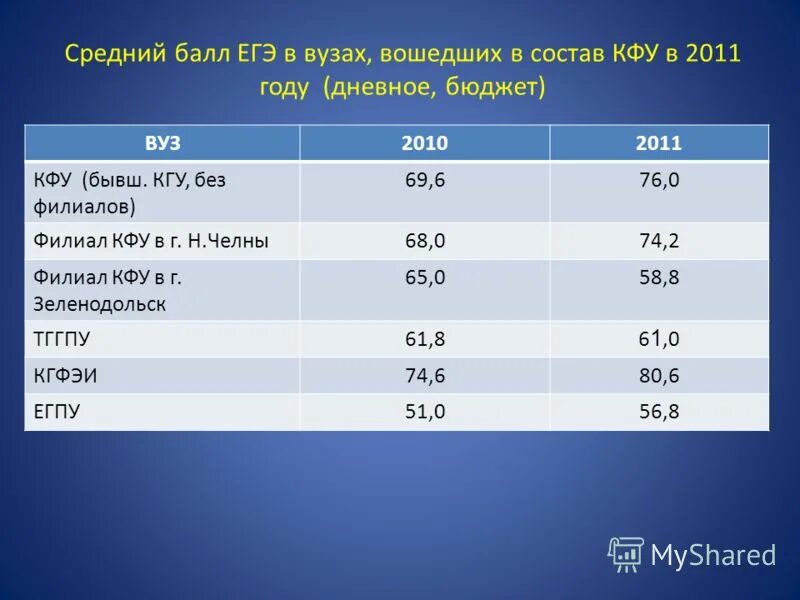 Средний балл ЕГЭ в вузах, вошедших в состав КФУ в 2011 году (дневное, бюджет)

| ВУЗ | 2010 | 2011 |
|---|---|---|
| КФУ (бывш. КГУ, без филиалов) | 69,6 | 76,0 |
| Филиал КФУ в г. Н.Челны | 68,0 | 74,2 |
| Филиал КФУ в г. Зеленодольск | 65,0 | 58,8 |
| ТГГПУ | 61,8 | 61,0 |
| КГФЭИ | 74,6 | 80,6 |
| ЕГПУ | 51,0 | 56,8 |

MyShared